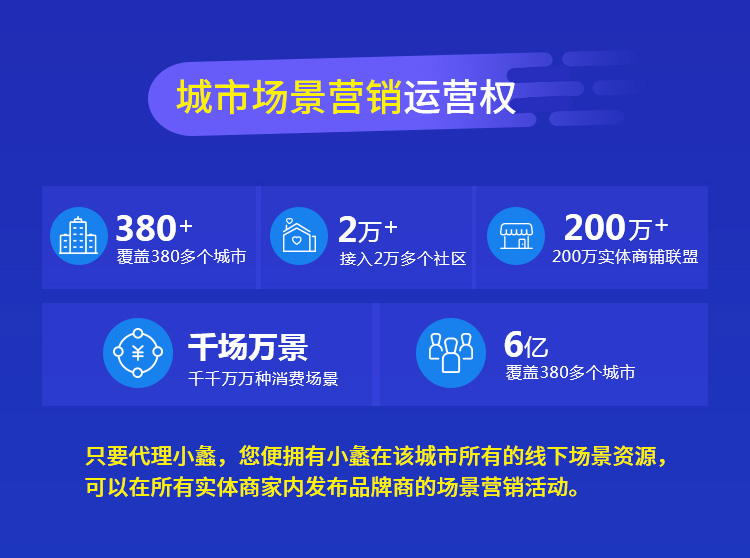 城市场景营销运营权

380+
覆盖380多个城市

2万+
接入2万多个社区

200万+
200万实体商铺联盟

¥

千场万景
千千万万种消费场景

6亿
覆盖380多个城市

只要代理小蠡，您便拥有小蠡在该城市所有的线下场景资源，可以在所有实体商家内发布品牌商的场景营销活动。